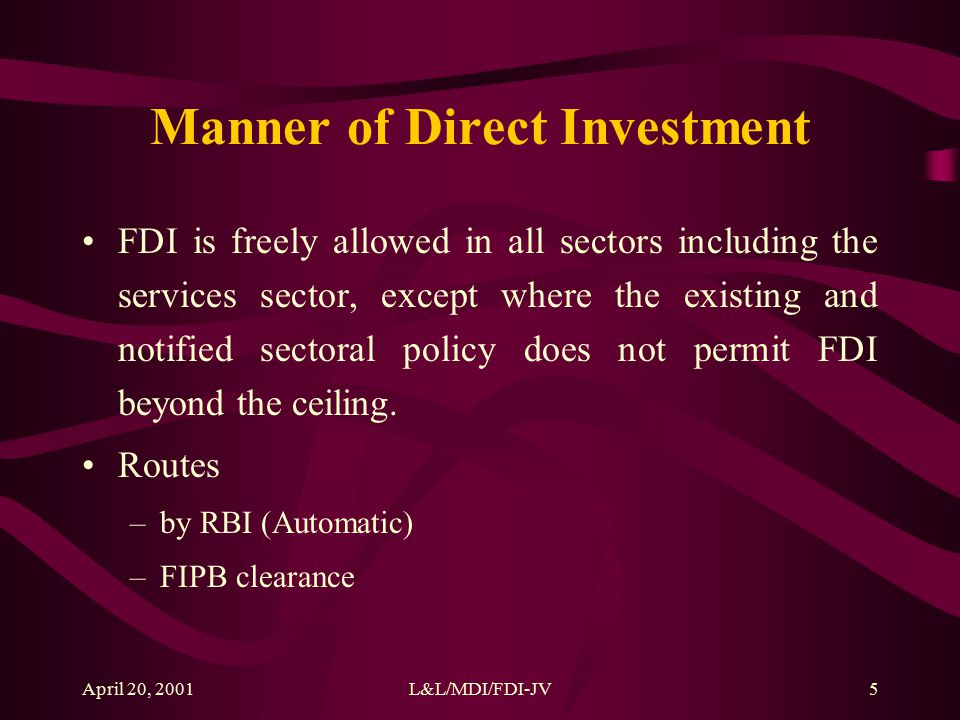 Manner of Direct Investment

• FDI is freely allowed in all sectors including the services sector, except where the existing and notified sectoral policy does not permit FDI beyond the ceiling.

• Routes

– by RBI (Automatic)

– FIPB clearance

April 20, 2001

L&L/MDI/FDI-JV

5